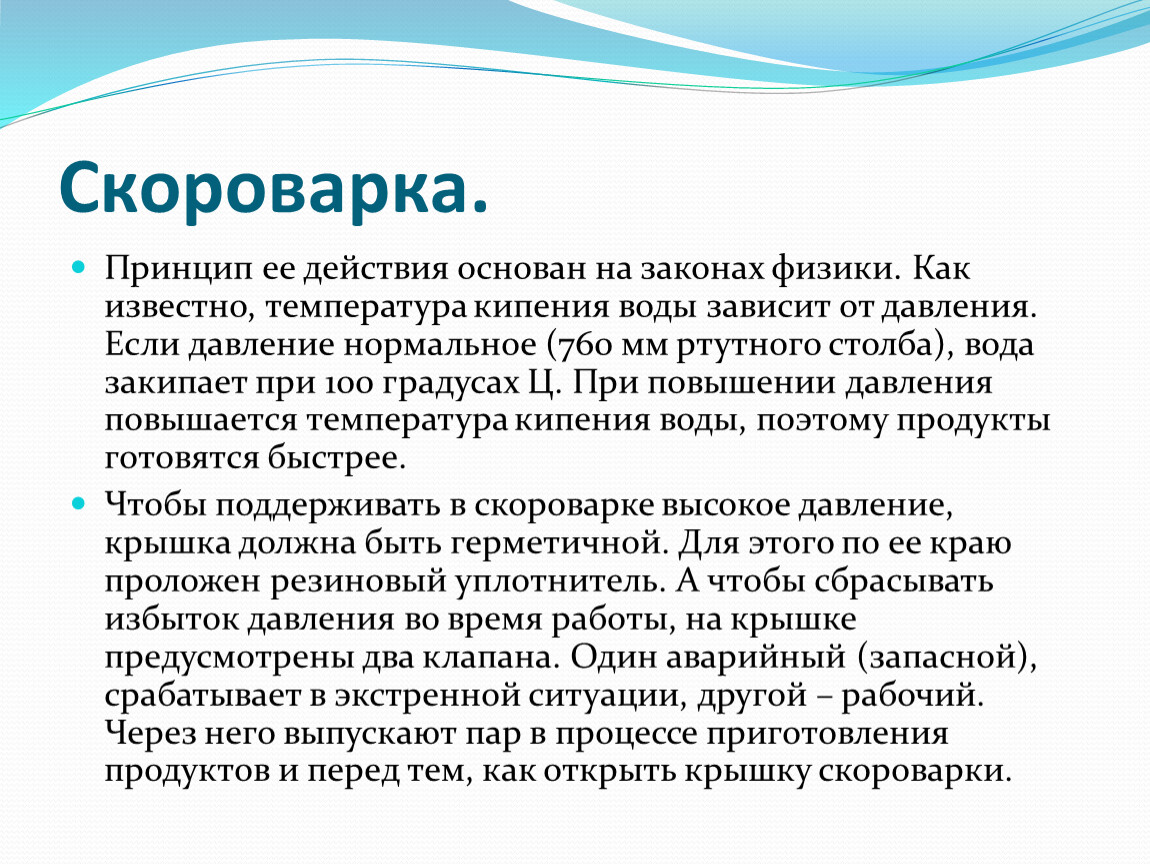 Скороварка.

Принцип ее действия основан на законах физики. Как известно, температура кипения воды зависит от давления. Если давление нормальное (760 мм ртутного столба), вода закипает при 100 градусах Ц. При повышении давления повышается температура кипения воды, поэтому продукты готовятся быстрее.

Чтобы поддерживать в скороварке высокое давление, крышка должна быть герметичной. Для этого по ее краю проложен резиновый уплотнитель. А чтобы сбрасывать избыток давления во время работы, на крышке предусмотрены два клапана. Один аварийный (запасной), срабатывает в экстренной ситуации, другой – рабочий. Через него выпускают пар в процессе приготовления продуктов и перед тем, как открыть крышку скороварки.